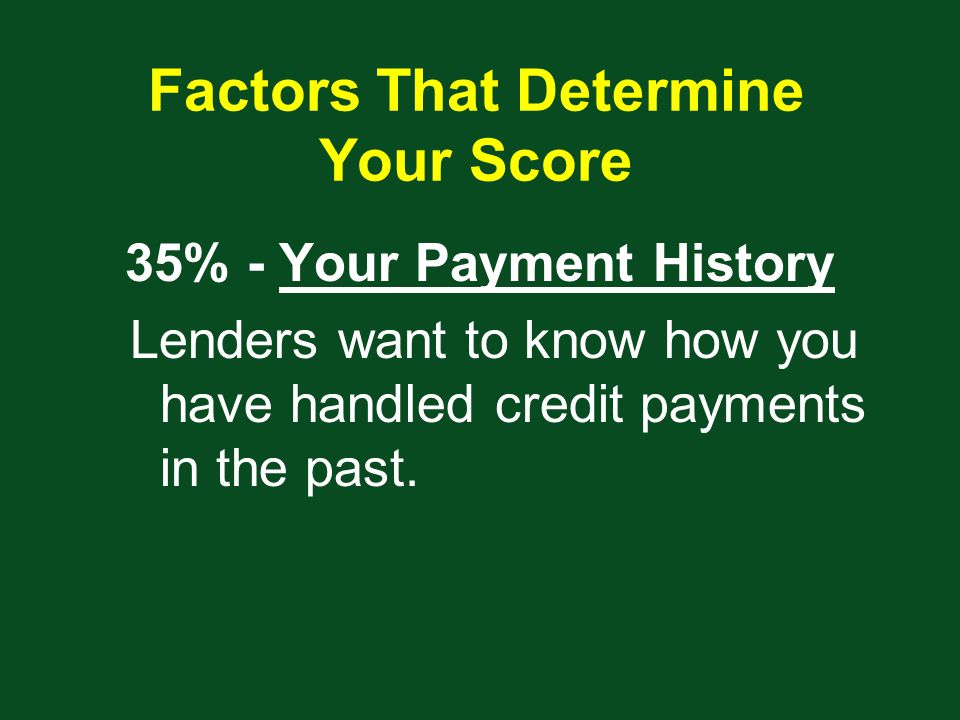 Factors That Determine Your Score

35% - Your Payment History

Lenders want to know how you have handled credit payments in the past.